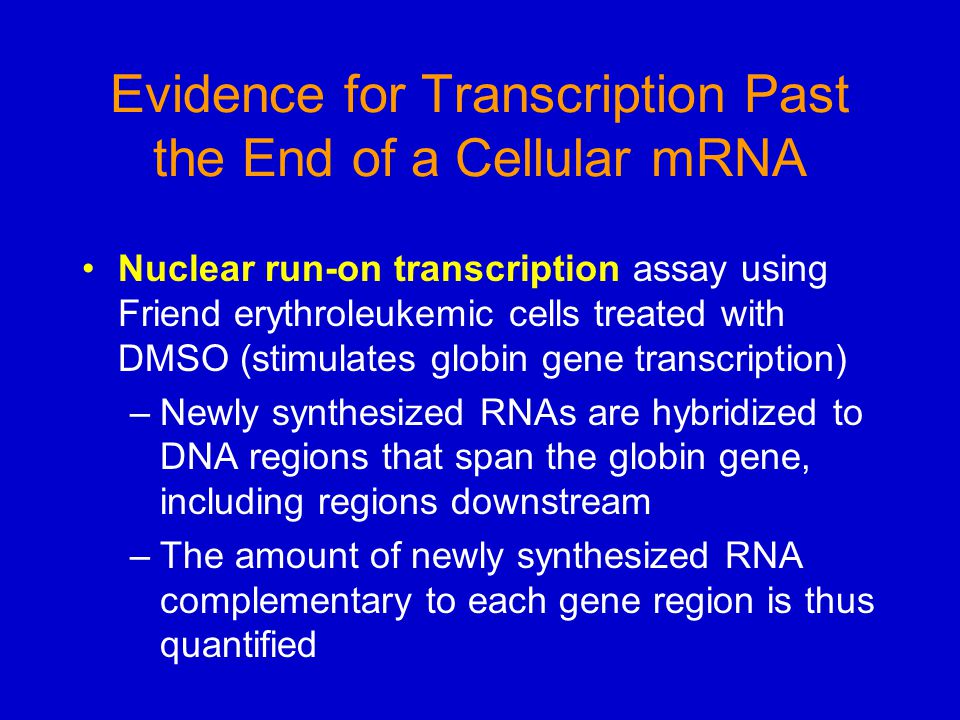 Evidence for Transcription Past the End of a Cellular mRNA

• Nuclear run-on transcription assay using Friend erythroleukemic cells treated with DMSO (stimulates globin gene transcription)

– Newly synthesized RNAs are hybridized to DNA regions that span the globin gene, including regions downstream

– The amount of newly synthesized RNA complementary to each gene region is thus quantified